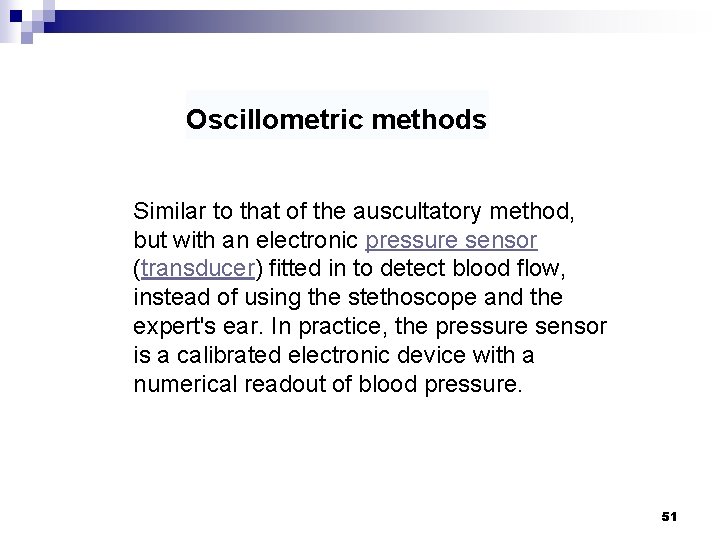 Oscillometric methods

Similar to that of the auscultatory method, but with an electronic pressure sensor (transducer) fitted in to detect blood flow, instead of using the stethoscope and the expert's ear. In practice, the pressure sensor is a calibrated electronic device with a numerical readout of blood pressure.

51